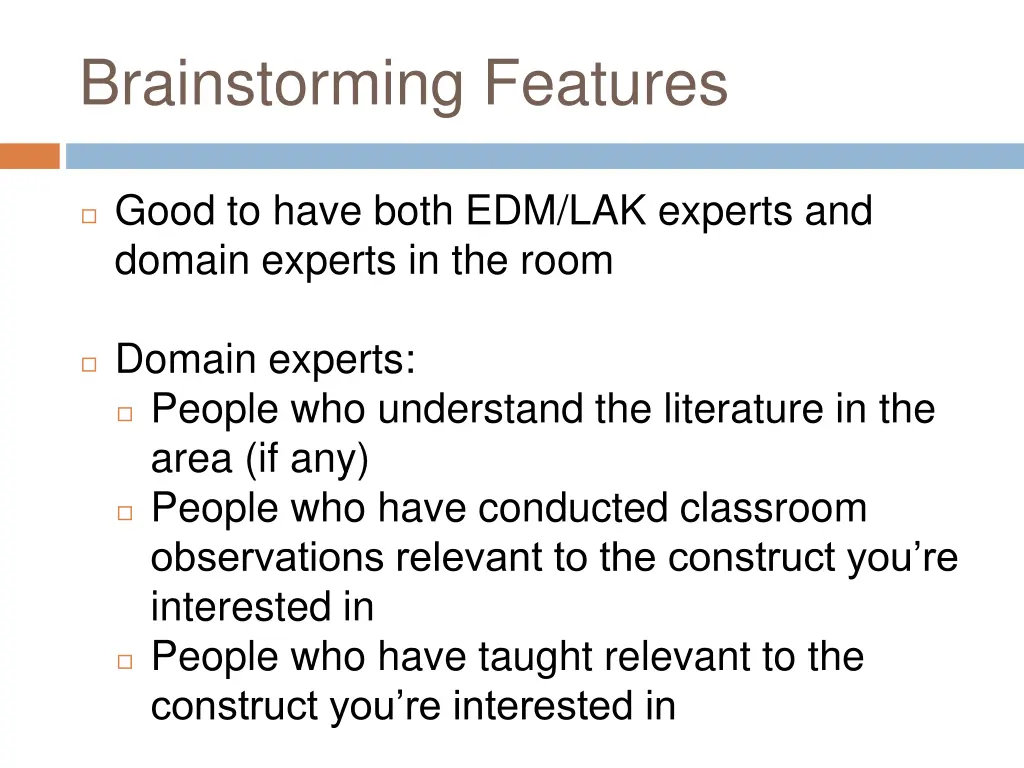 Brainstorming Features

Good to have both EDM/LAK experts and domain experts in the room

Domain experts:
People who understand the literature in the area (if any)
People who have conducted classroom observations relevant to the construct you’re interested in
People who have taught relevant to the construct you’re interested in